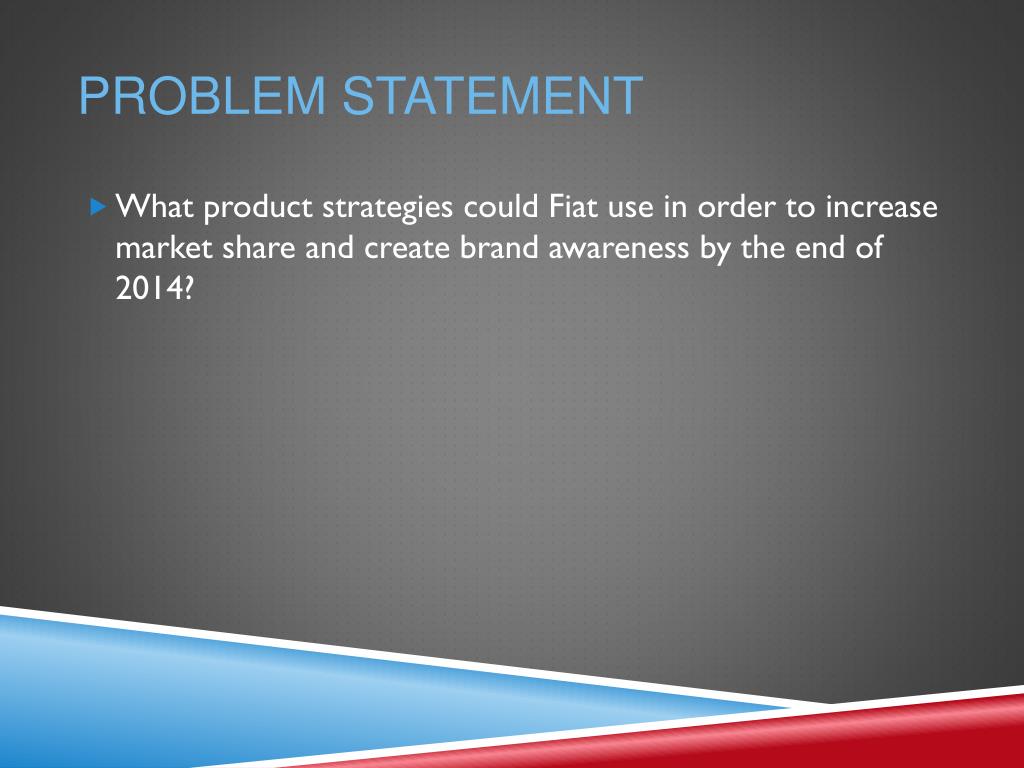 PROBLEM STATEMENT

What product strategies could Fiat use in order to increase market share and create brand awareness by the end of 2014?